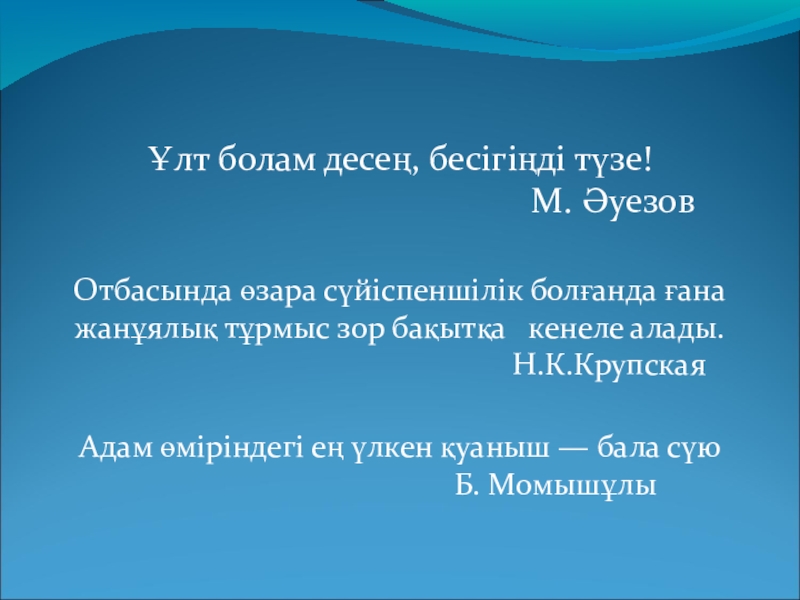 Ұлт болам десең, бесігіңді түзе!
М. Әуезов

Отбасында өзара сүйіспеншілік болғанда ғана жанұялық тұрмыс зор бақытқа кенеле алады.
Н.К.Крупская

Адам өміріндегі ең үлкен қуаныш — бала сүю
Б. Момышұлы